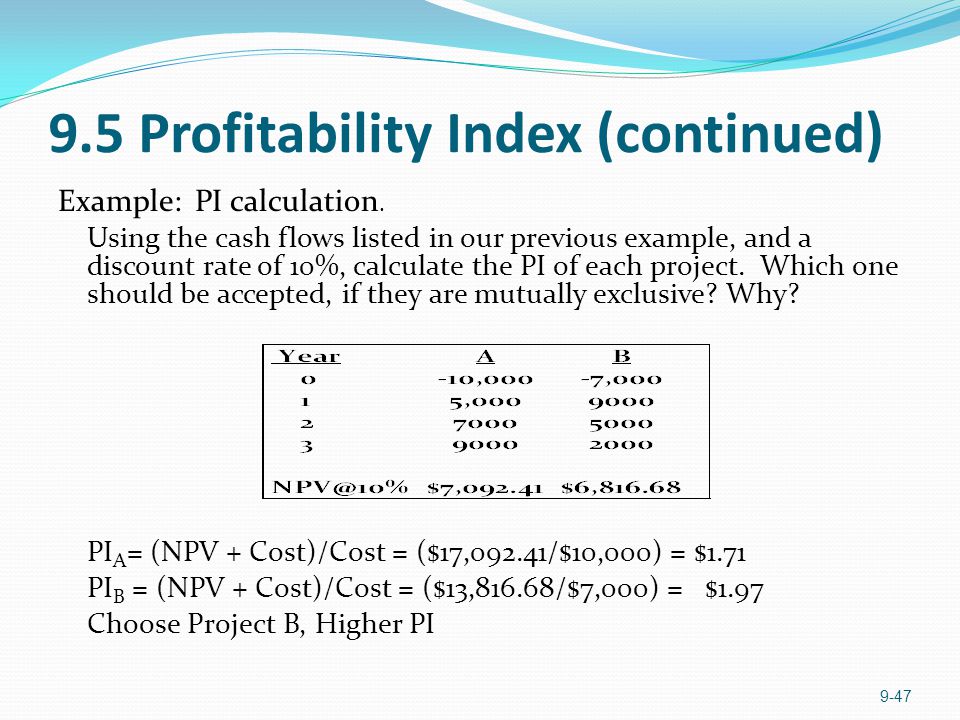 9.5 Profitability Index (continued)

Example: PI calculation.

Using the cash flows listed in our previous example, and a discount rate of 10%, calculate the PI of each project. Which one should be accepted, if they are mutually exclusive? Why?

| Year | A | B |
|---|---|---|
| 0 | -10,000 | -7,000 |
| 1 | 5,000 | 9000 |
| 2 | 7000 | 5000 |
| 3 | 9000 | 2000 |
| NPV@10% | \$7,092.41 | \$6,816.68 |

$PI_A$= (NPV + Cost)/Cost = (\$17,092.41/\$10,000) = \$1.71
$PI_B$ = (NPV + Cost)/Cost = (\$13,816.68/\$7,000) = \$1.97
Choose Project B, Higher PI

9-47